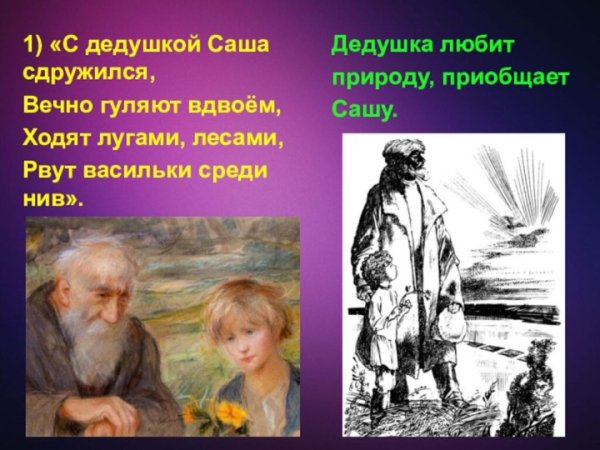 1) «С дедушкой Саша сдружился,
Вечно гуляют вдвоём,
Ходят лугами, лесами,
Рвут васильки среди нив».

Дедушка любит природу, приобщает Сашу.